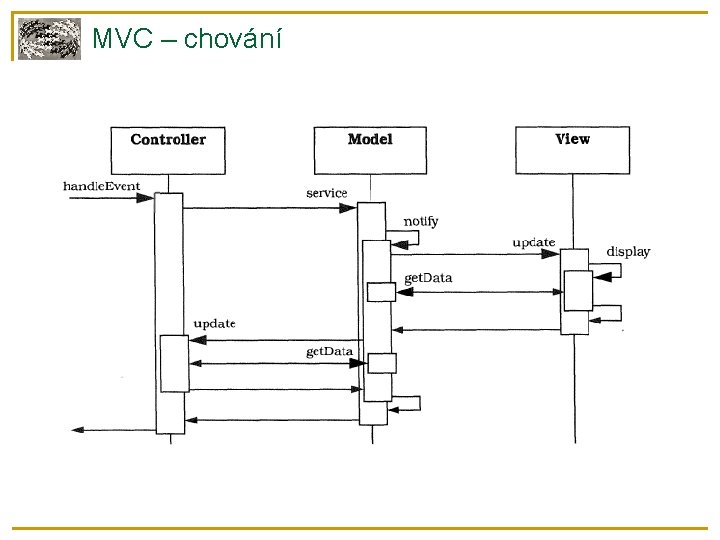 MVC – chování

Controller

Model

View

handleEvent

service

notify

update

display

getData

update

getData